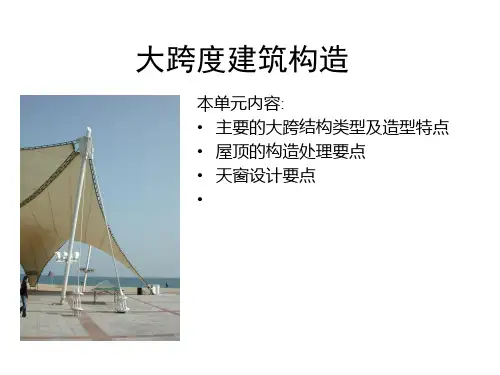 大跨度建筑构造

本单元内容:
• 主要的大跨结构类型及造型特点
• 屋顶的构造处理要点
• 天窗设计要点
•